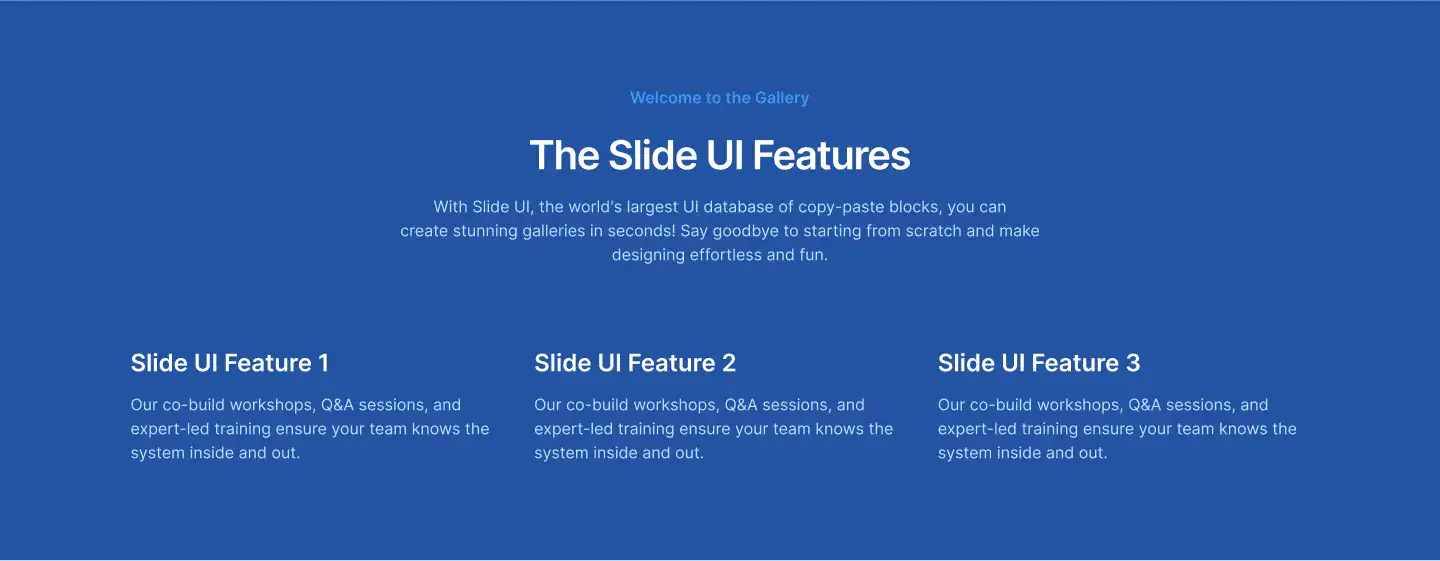 Welcome to the Gallery

The Slide UI Features

With Slide UI, the world's largest UI database of copy-paste blocks, you can create stunning galleries in seconds! Say goodbye to starting from scratch and make designing effortless and fun.

Slide UI Feature 1

Our co-build workshops, Q&A sessions, and expert-led training ensure your team knows the system inside and out.

Slide UI Feature 2

Our co-build workshops, Q&A sessions, and expert-led training ensure your team knows the system inside and out.

Slide UI Feature 3

Our co-build workshops, Q&A sessions, and expert-led training ensure your team knows the system inside and out.